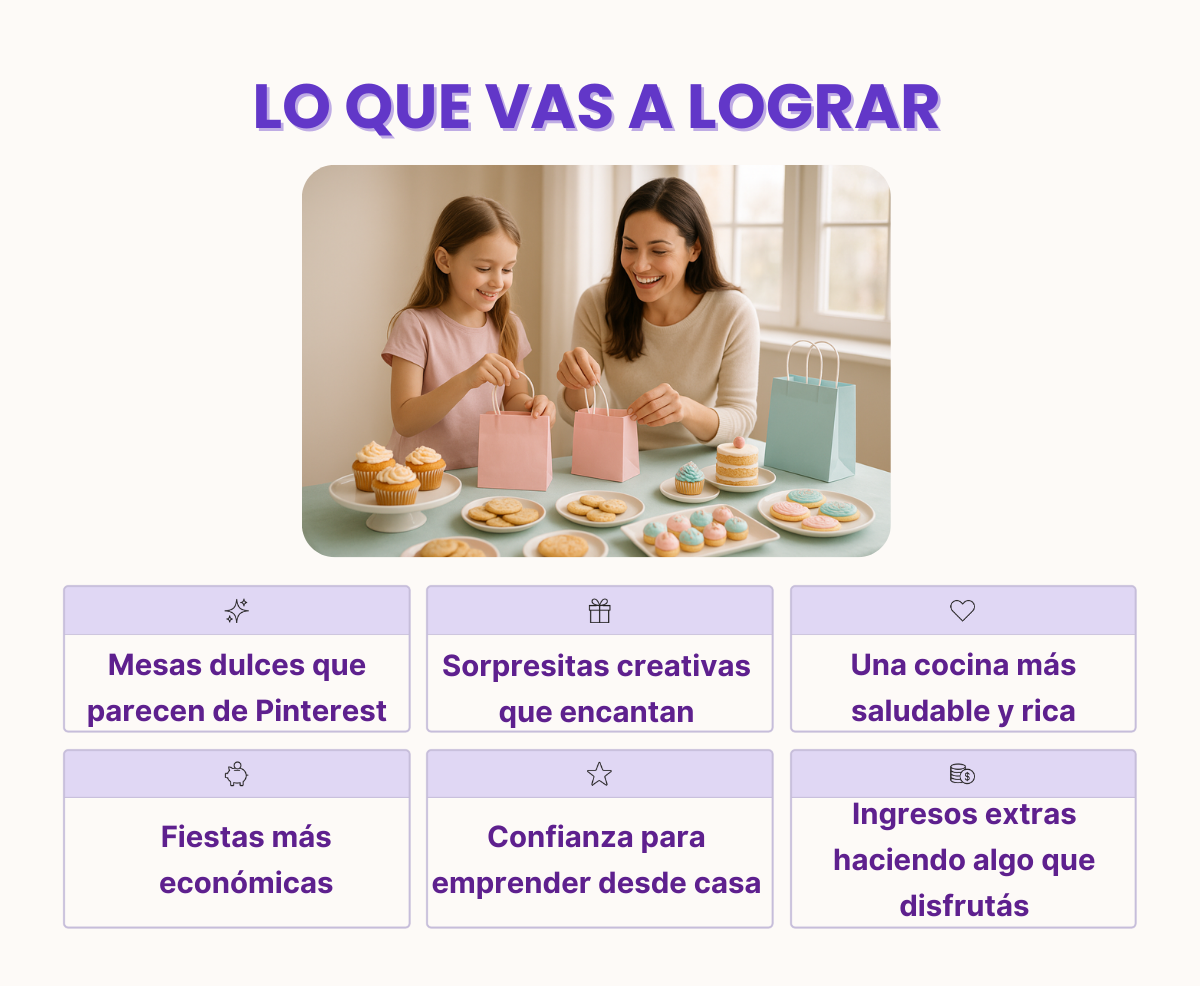 LO QUE VAS A LOGRAR

Mesas dulces que parecen de Pinterest

Sorpresitas creativas que encantan

Una cocina más saludable y rica

Fiestas más económicas

Confianza para emprender desde casa

Ingresos extras haciendo algo que disfrutás